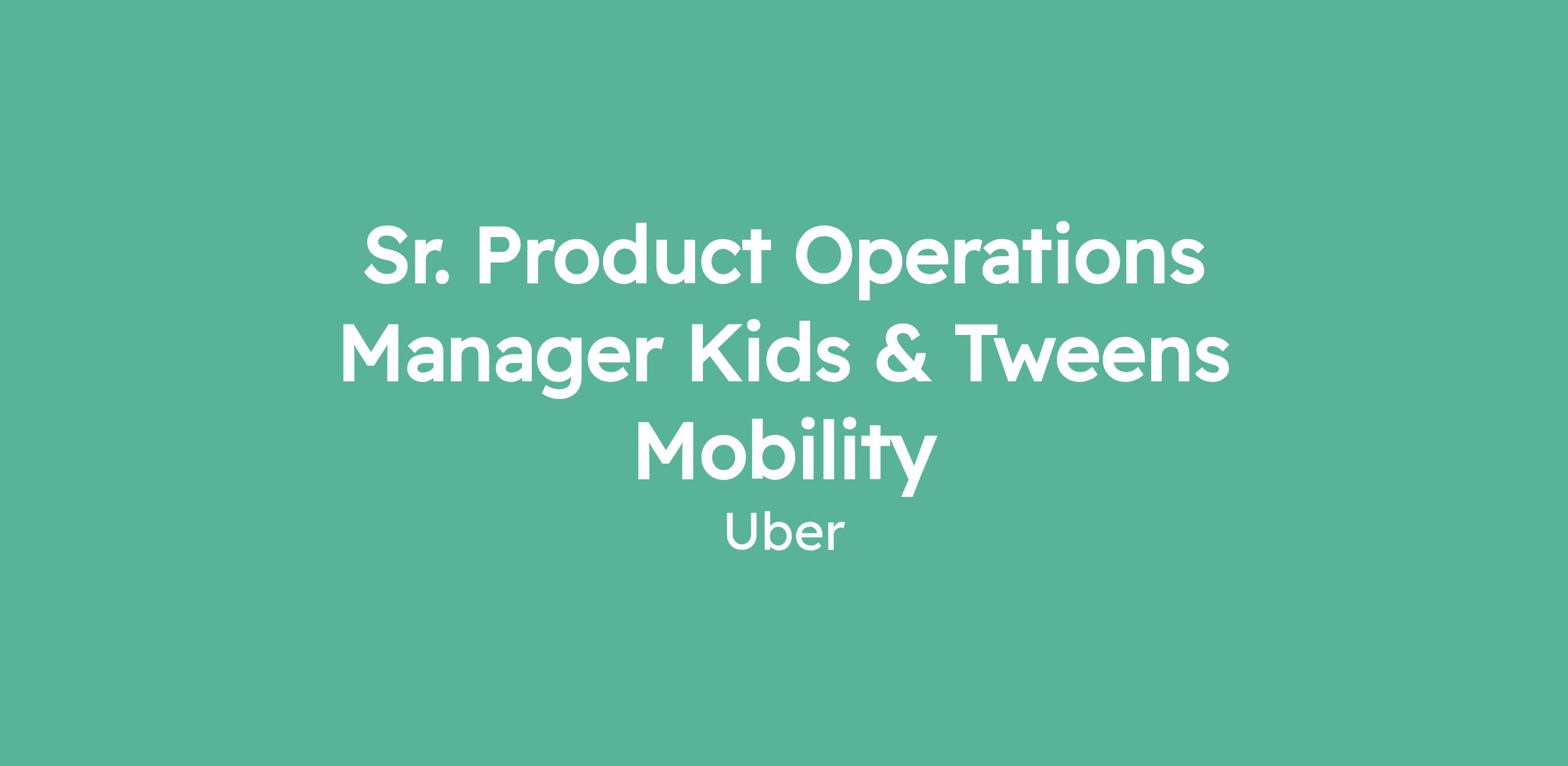 Sr. Product Operations Manager Kids & Tweens Mobility

Uber